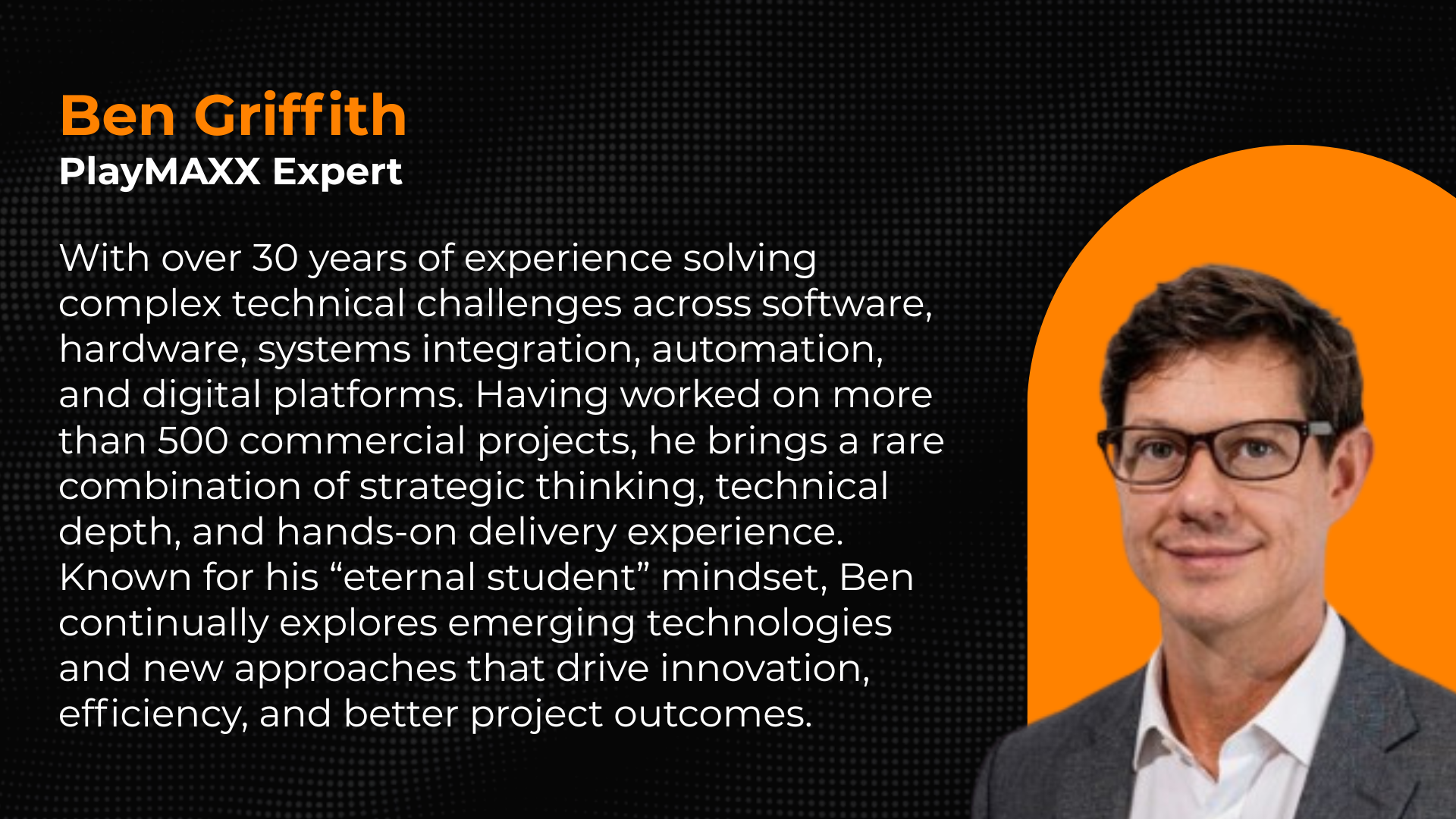 Ben Griffith
PlayMAXX Expert

With over 30 years of experience solving complex technical challenges across software, hardware, systems integration, automation, and digital platforms. Having worked on more than 500 commercial projects, he brings a rare combination of strategic thinking, technical depth, and hands-on delivery experience. Known for his “eternal student” mindset, Ben continually explores emerging technologies and new approaches that drive innovation, efficiency, and better project outcomes.